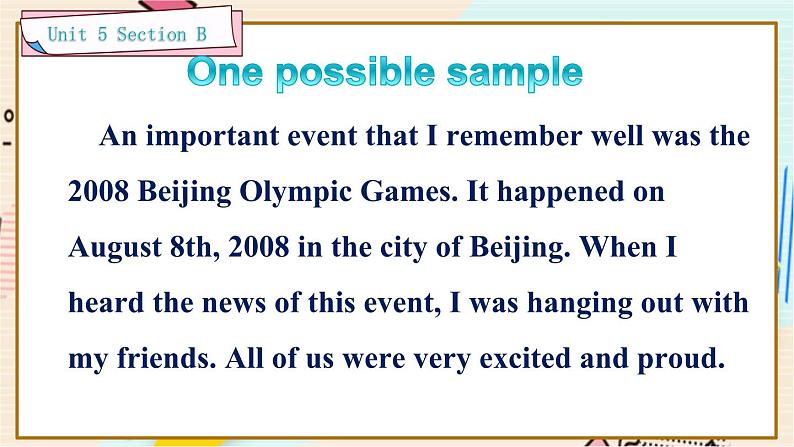 Unit 5 Section B

One possible sample

An important event that I remember well was the 2008 Beijing Olympic Games. It happened on August 8th, 2008 in the city of Beijing. When I heard the news of this event, I was hanging out with my friends. All of us were very excited and proud.